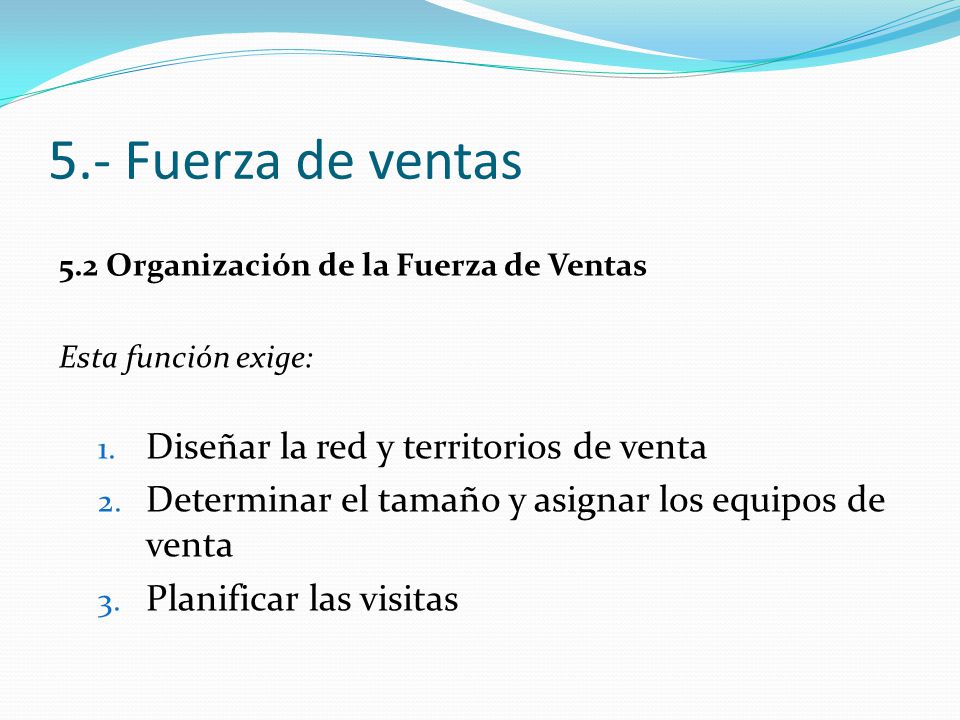 5.- Fuerza de ventas

5.2 Organización de la Fuerza de Ventas

Esta función exige:

1. Diseñar la red y territorios de venta
2. Determinar el tamaño y asignar los equipos de venta
3. Planificar las visitas